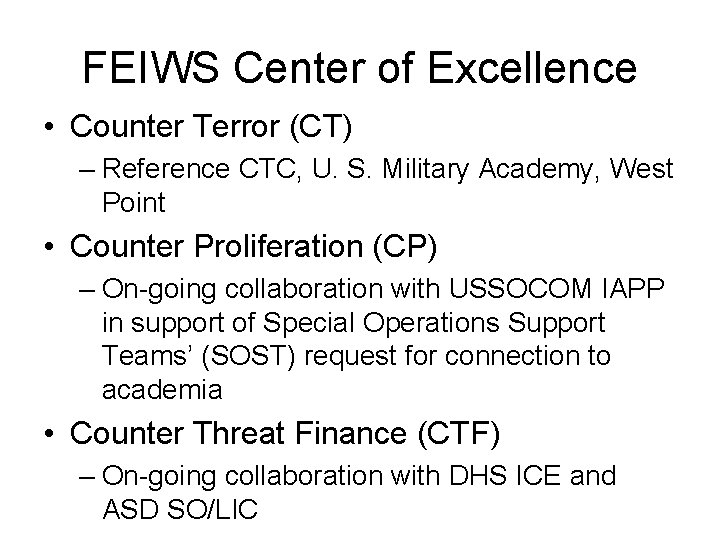 FEIWS Center of Excellence

• Counter Terror (CT)
– Reference CTC, U. S. Military Academy, West Point

• Counter Proliferation (CP)
– On-going collaboration with USSOCOM IAPP in support of Special Operations Support Teams' (SOST) request for connection to academia

• Counter Threat Finance (CTF)
– On-going collaboration with DHS ICE and ASD SO/LIC